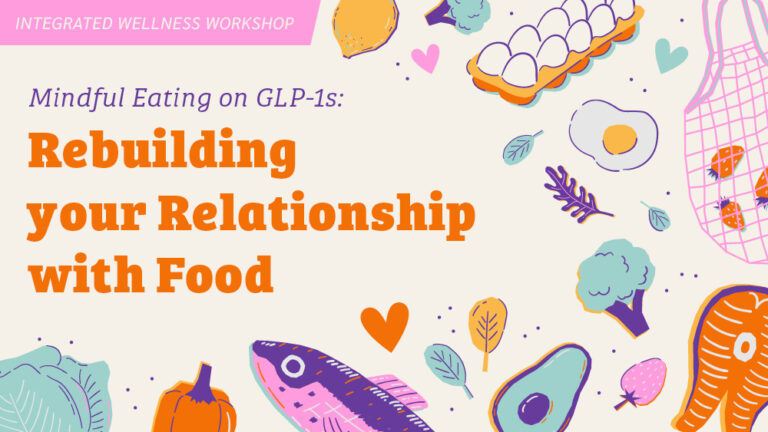 INTEGRATED WELLNESS WORKSHOP

Mindful Eating on GLP-1s:

Rebuilding your Relationship with Food